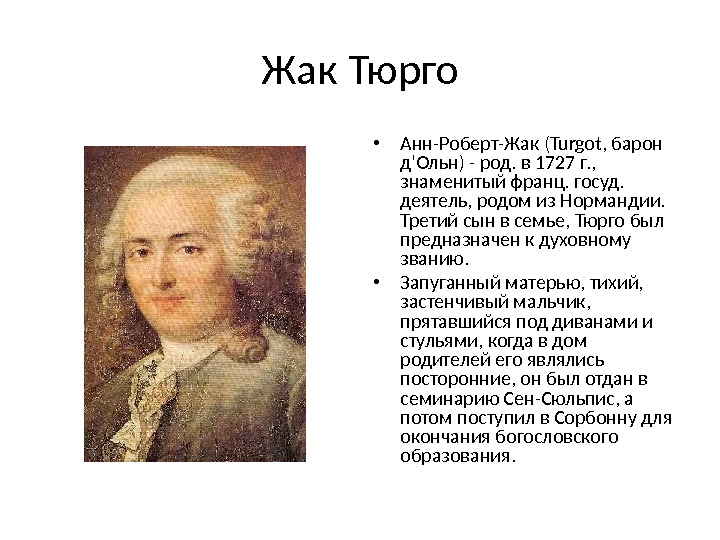 Жак Тюрго

• Анн-Роберт-Жак (Turgot, барон д'Ольн) - род. в 1727 г., знаменитый франц. госуд. деятель, родом из Нормандии. Третий сын в семье, Тюрго был предназначен к духовному званию.

• Запуганный матерью, тихий, застенчивый мальчик, прятавшийся под диванами и стульями, когда в дом родителей его являлись посторонние, он был отдан в семинарию Сен-Сюльпис, а потом поступил в Сорбонну для окончания богословского образования.